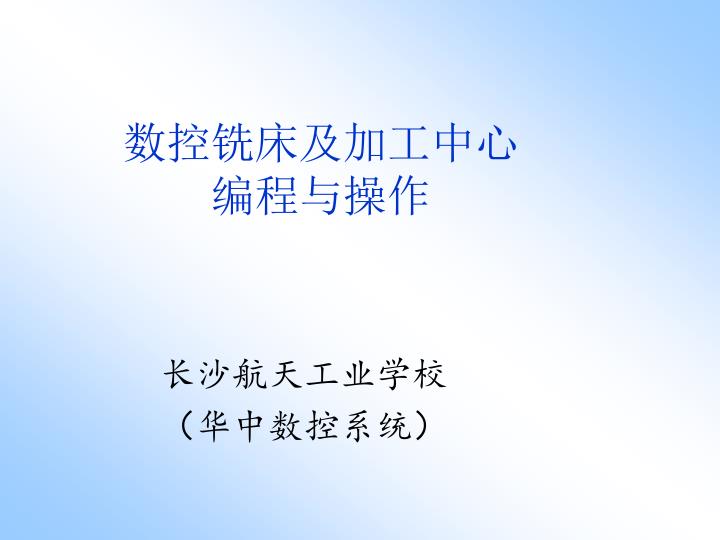 数控铣床及加工中心
编程与操作

长沙航天工业学校
（华中数控系统）